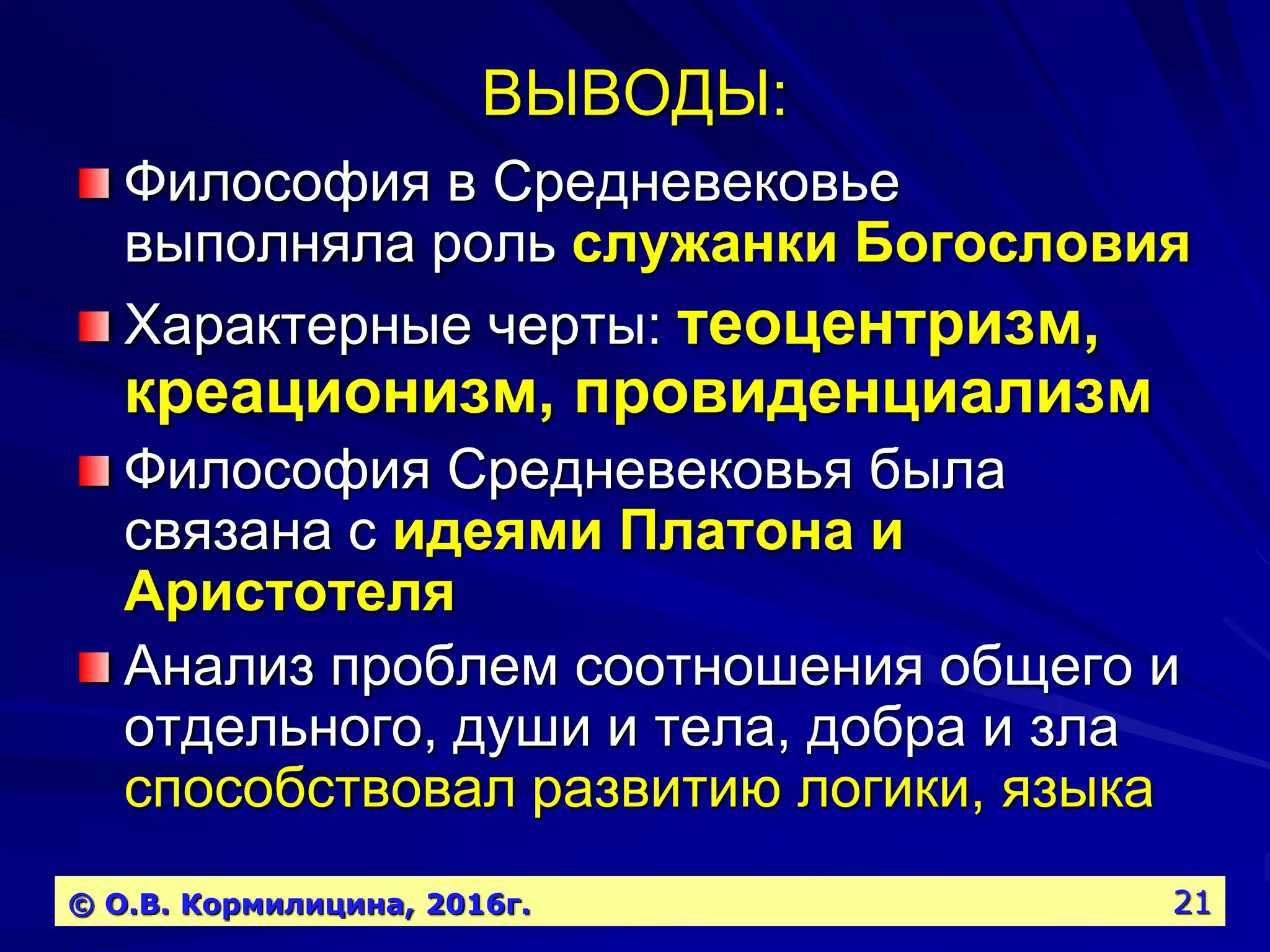 ВЫВОДЫ:

Философия в Средневековье выполняла роль служанки Богословия

Характерные черты: теоцентризм, креационизм, провиденциализм

Философия Средневековья была связана с идеями Платона и Аристотеля

Анализ проблем соотношения общего и отдельного, души и тела, добра и зла способствовал развитию логики, языка

© О.В. Кормилицина, 2016г.

21